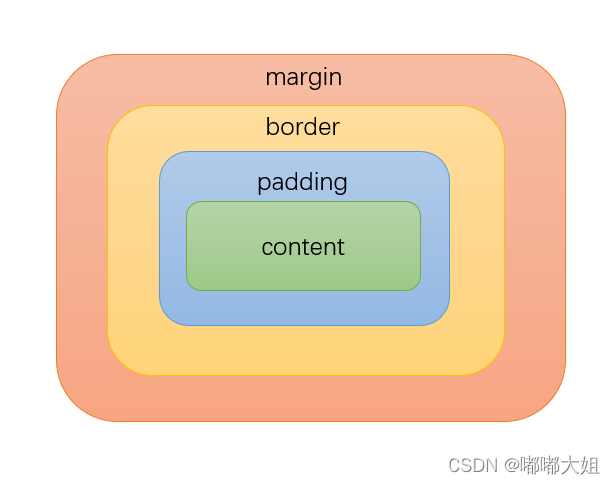 margin

border

padding

content

CSDN @嘟嘟大姐